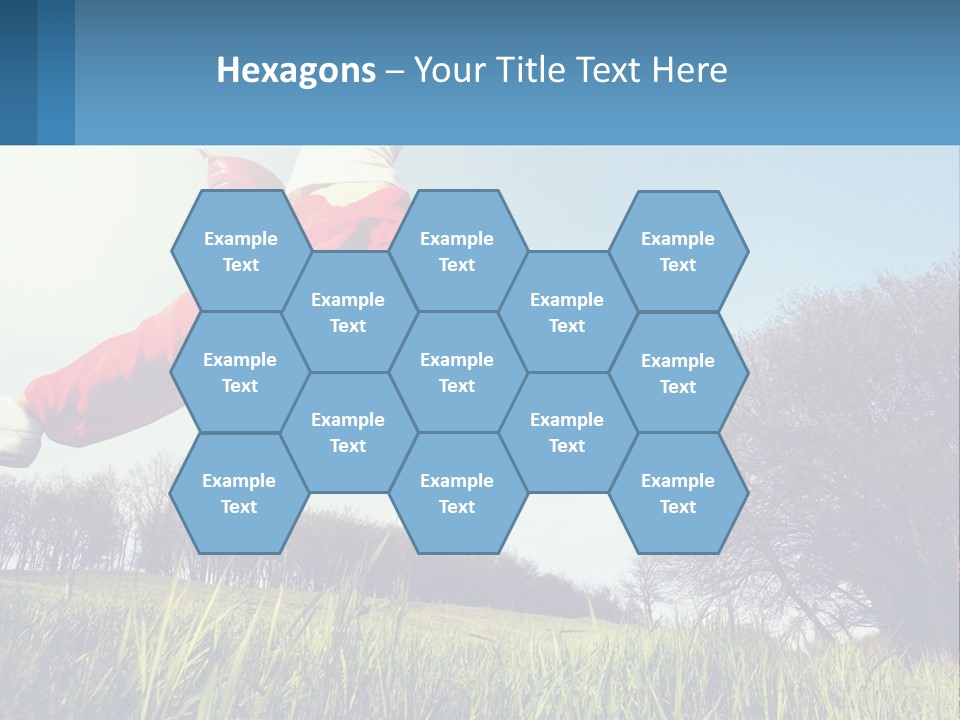 Hexagons – Your Title Text Here

Example Text

Example Text

Example Text

Example Text

Example Text

Example Text

Example Text

Example Text

Example Text

Example Text

Example Text

Example Text

Example Text